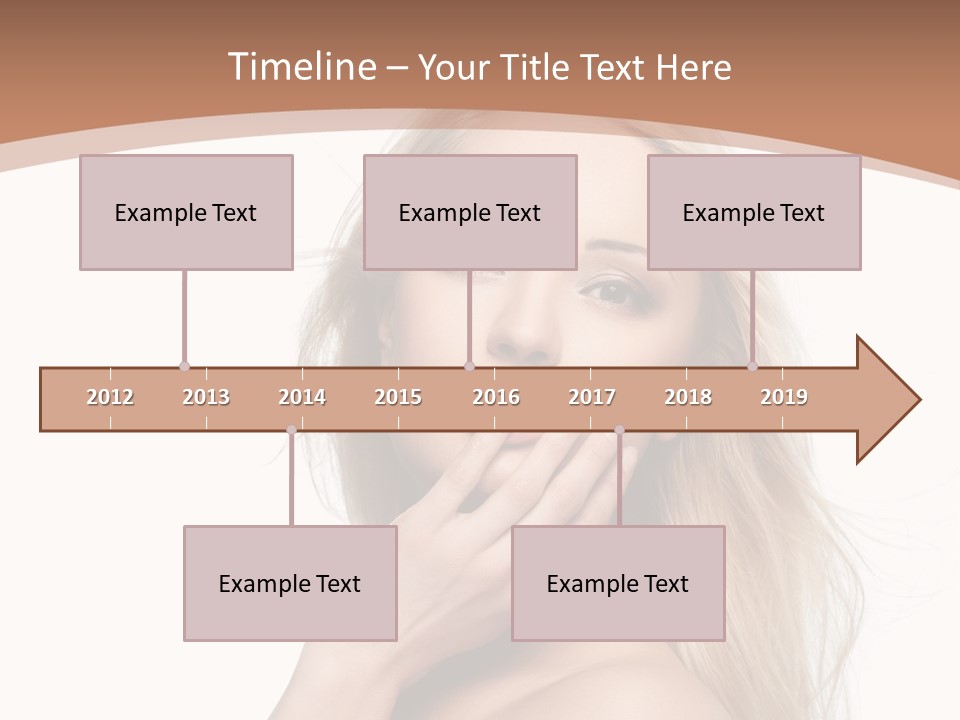 Timeline – Your Title Text Here

Example Text

Example Text

Example Text

2012 2013 2014 2015 2016 2017 2018 2019

Example Text

Example Text